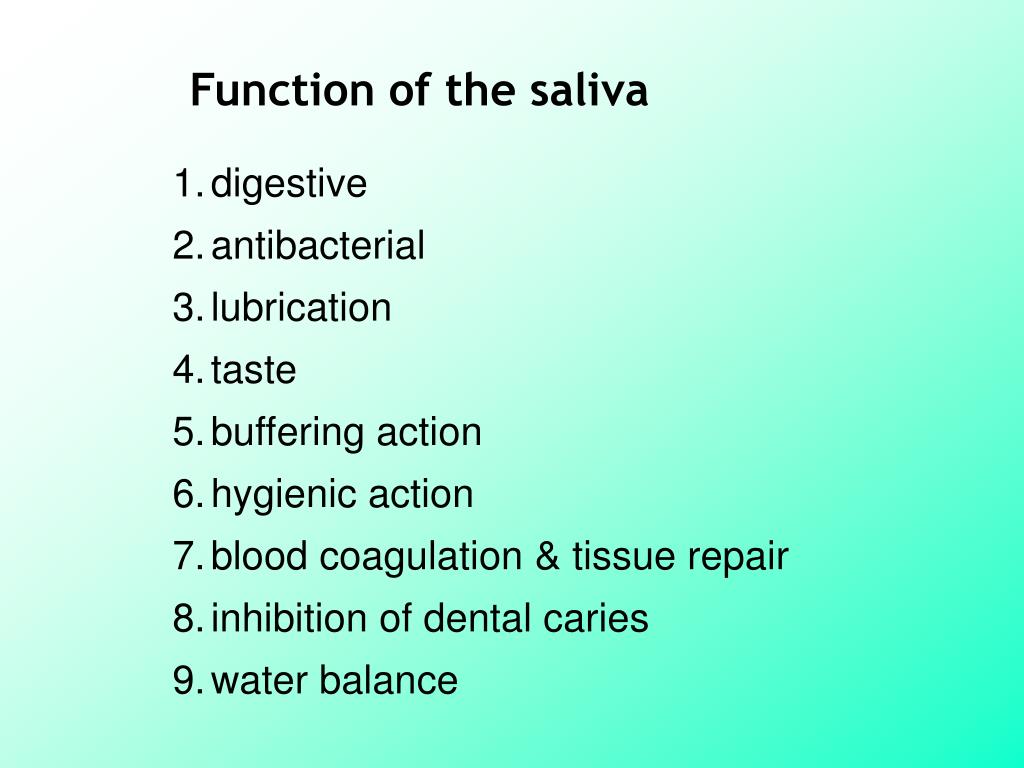 Function of the saliva

1. digestive
2. antibacterial
3. lubrication
4. taste
5. buffering action
6. hygienic action
7. blood coagulation & tissue repair
8. inhibition of dental caries
9. water balance